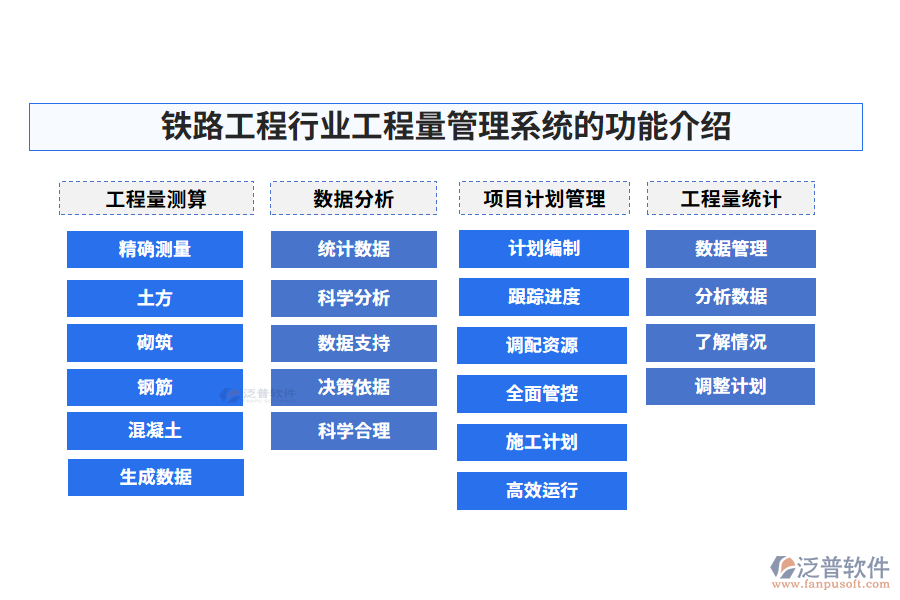 铁路工程行业工程量管理系统的功能介绍

工程量测算

精确测量

土方

砌筑

钢筋

混凝土

生成数据

数据分析

统计数据

科学分析

数据支持

决策依据

科学合理

项目计划管理

计划编制

跟踪进度

调配资源

全面管控

施工计划

高效运行

工程量统计

数据管理

分析数据

了解情况

调整计划

泛普软件

泛普软件
www.fanpusoft.com